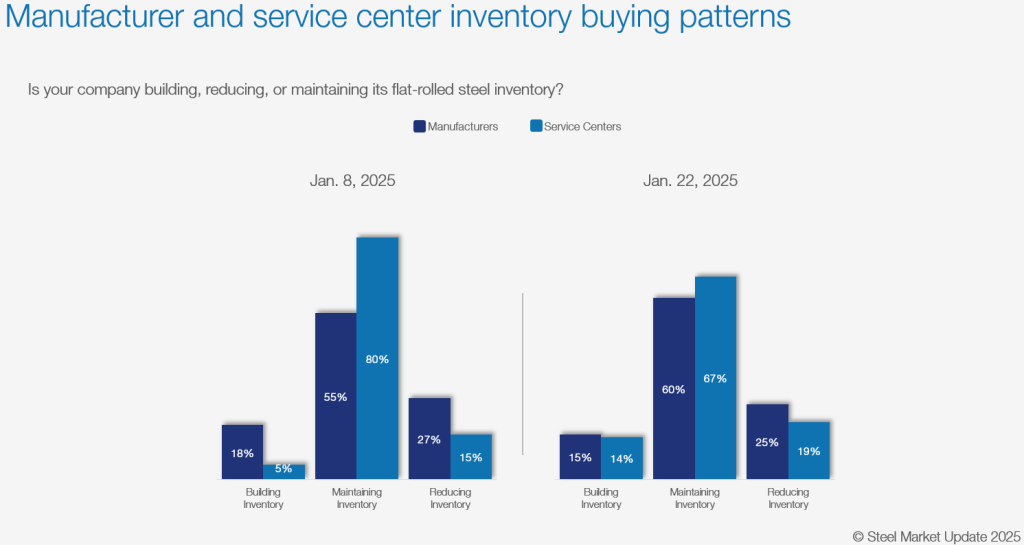 Manufacturer and service center inventory buying patterns

Is your company building, reducing, or maintaining its flat-rolled steel inventory?

Manufacturers
Service Centers

Jan. 8, 2025

18%
5%
55%
80%
27%
15%

Building Inventory
Maintaining Inventory
Reducing Inventory

Jan. 22, 2025

15%
14%
60%
67%
25%
19%

Building Inventory
Maintaining Inventory
Reducing Inventory

© Steel Market Update 2025